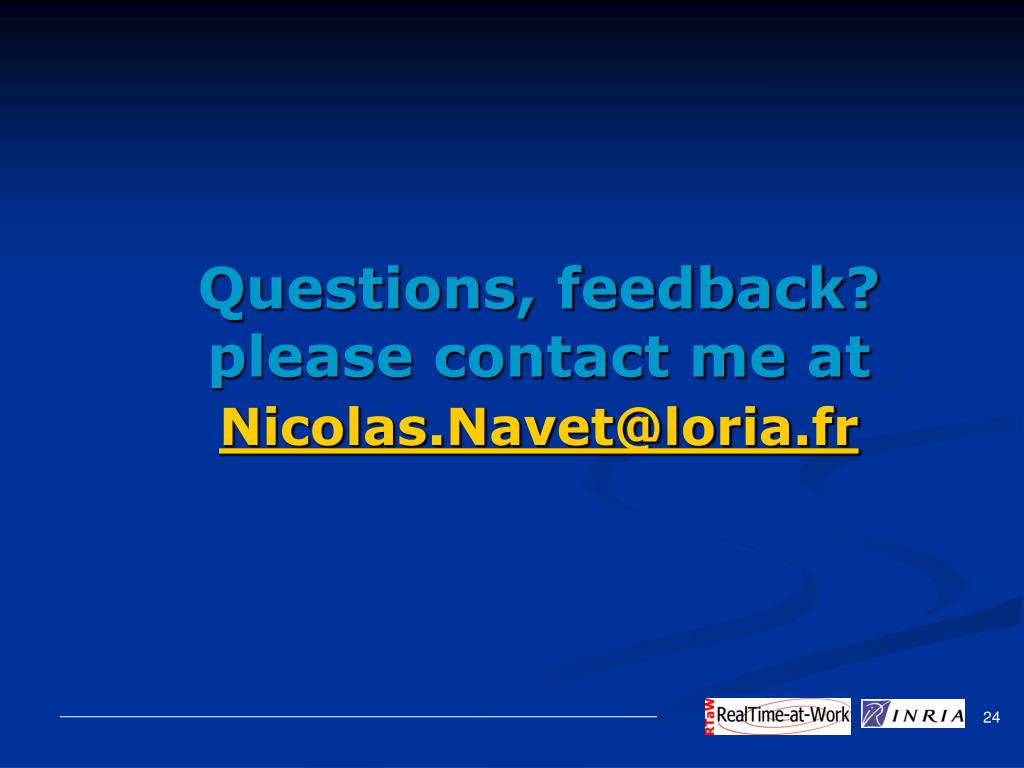 Questions, feedback? please contact me at Nicolas.Navet@loria.fr

RTaW RealTime-at-Work INRIA 24